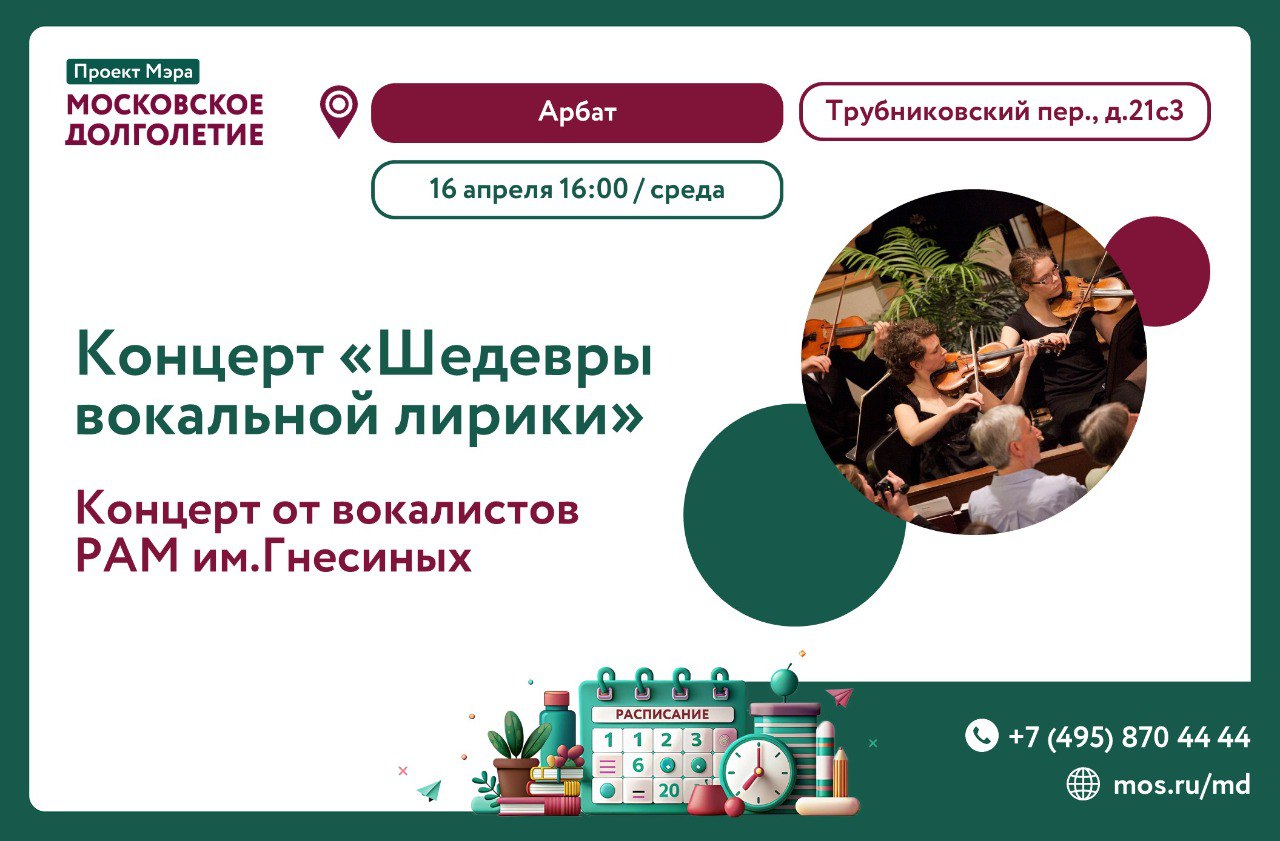 Проект Мэра
МОСКОВСКОЕ ДОЛГОЛЕТИЕ

Арбат

Трубниковский пер., д.21с3

16 апреля 16:00 / среда

Концерт «Шедевры вокальной лирики»

Концерт от вокалистов РАМ им.Гнесиных

РАСПИСАНИЕ
1 1 2 3
6
20

+7 (495) 870 44 44
mos.ru/md